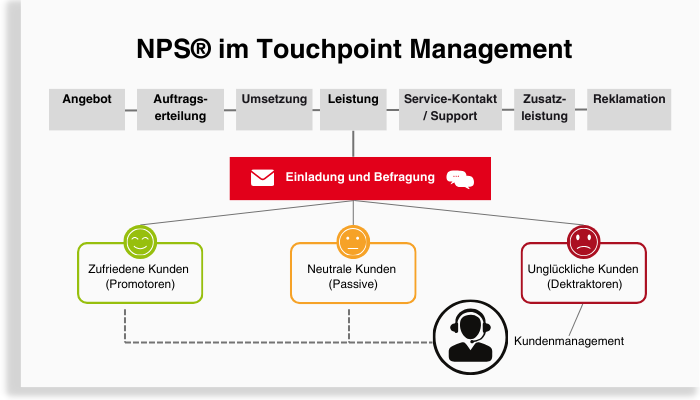 NPS® im Touchpoint Management

Angebot

Auftragserteilung

Umsetzung

Leistung

Service-Kontakt / Support

Zusatzleistung

Reklamation

Einladung und Befragung

Zufriedene Kunden (Promotoren)

Neutrale Kunden (Passive)

Unglückliche Kunden (Dektraktoren)

Kundenmanagement